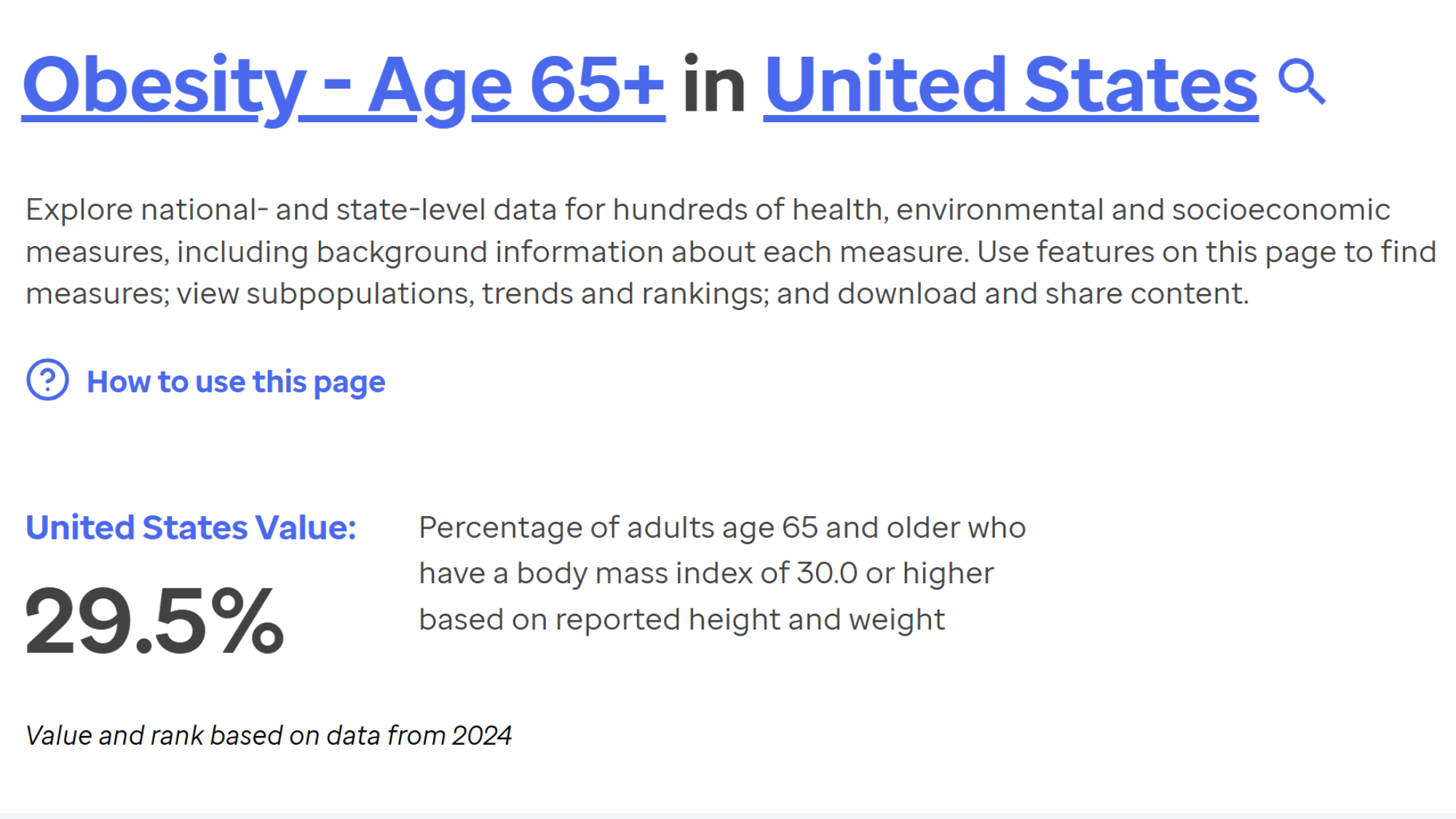 Obesity - Age 65+ in United States

Explore national- and state-level data for hundreds of health, environmental and socioeconomic measures, including background information about each measure. Use features on this page to find measures; view subpopulations, trends and rankings; and download and share content.

How to use this page

United States Value:

29.5%

Percentage of adults age 65 and older who have a body mass index of 30.0 or higher based on reported height and weight

Value and rank based on data from 2024